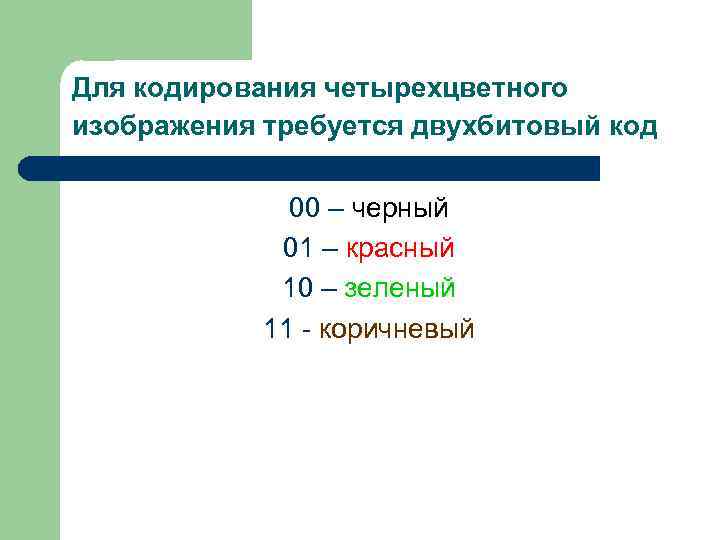 Для кодирования четырехцветного изображения требуется двухбитовый код

00 – черный
01 – красный
10 – зеленый
11 - коричневый